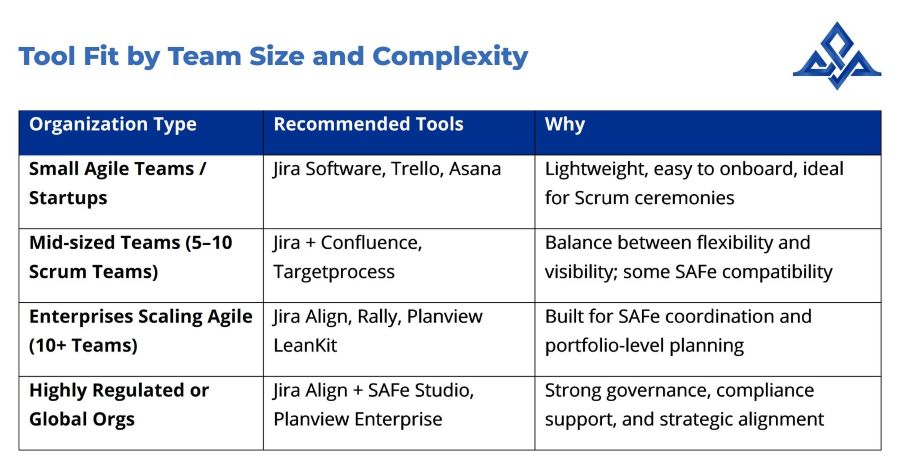 Tool Fit by Team Size and Complexity

| Organization Type | Recommended Tools | Why |
|---|---|---|
| Small Agile Teams / Startups | Jira Software, Trello, Asana | Lightweight, easy to onboard, ideal for Scrum ceremonies |
| Mid-sized Teams (5–10 Scrum Teams) | Jira + Confluence, Targetprocess | Balance between flexibility and visibility; some SAFe compatibility |
| Enterprises Scaling Agile (10+ Teams) | Jira Align, Rally, Planview LeanKit | Built for SAFe coordination and portfolio-level planning |
| Highly Regulated or Global Orgs | Jira Align + SAFe Studio, Planview Enterprise | Strong governance, compliance support, and strategic alignment |